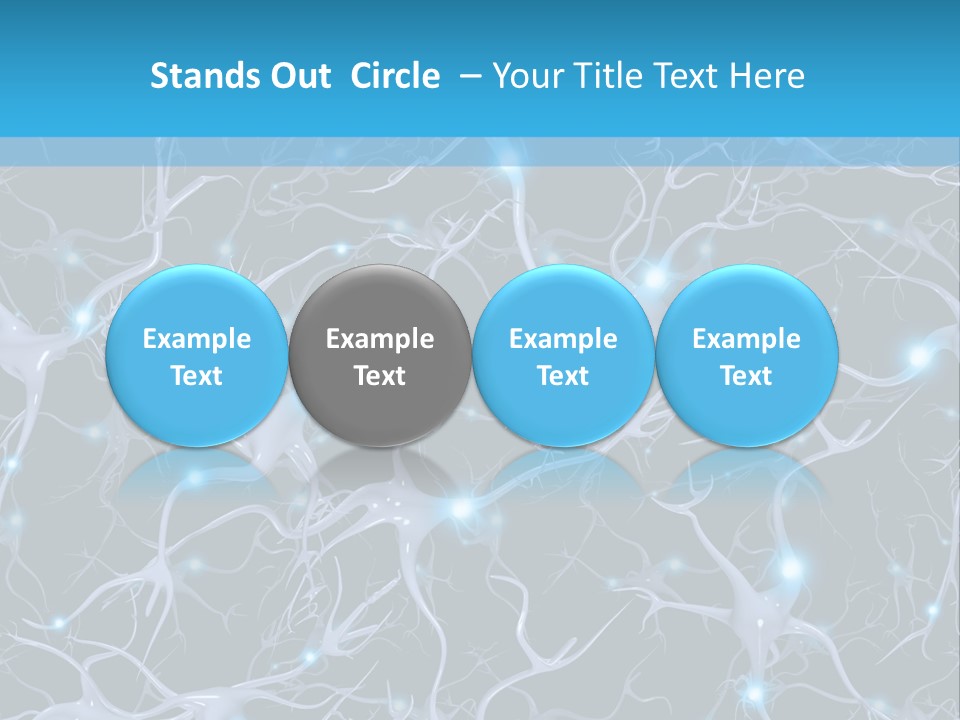 Stands Out Circle – Your Title Text Here

Example Text

Example Text

Example Text

Example Text